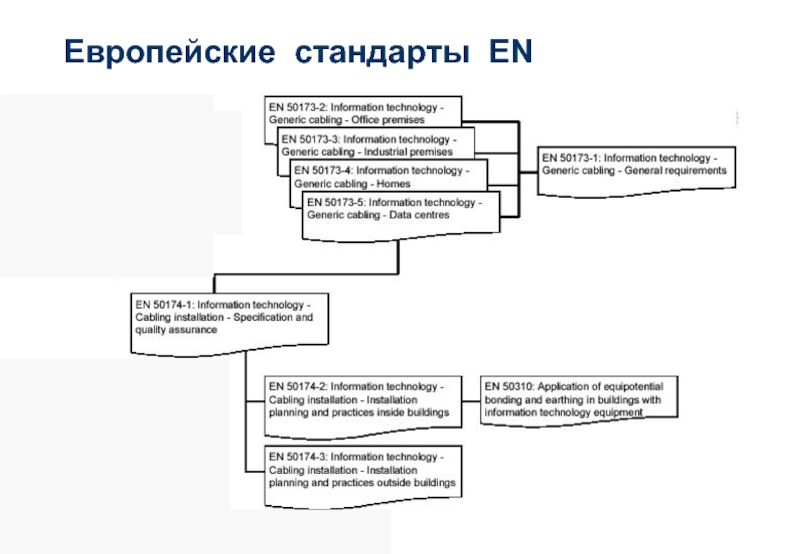 Европейские стандарты EN

EN 50173-2: Information technology - Generic cabling - Office premises

EN 50173-3: Information technology - Generic cabling - Industrial premises

EN 50173-4: Information technology - Generic cabling - Homes

EN 50173-5: Information technology - Generic cabling - Data centres

EN 50173-1: Information technology - Generic cabling - General requirements

EN 50174-1: Information technology - Cabling installation - Specification and quality assurance

EN 50174-2: Information technology - Cabling installation - Installation planning and practices inside buildings

EN 50310: Application of equipotential bonding and earthing in buildings with information technology equipment

EN 50174-3: Information technology - Cabling installation - Installation planning and practices outside buildings